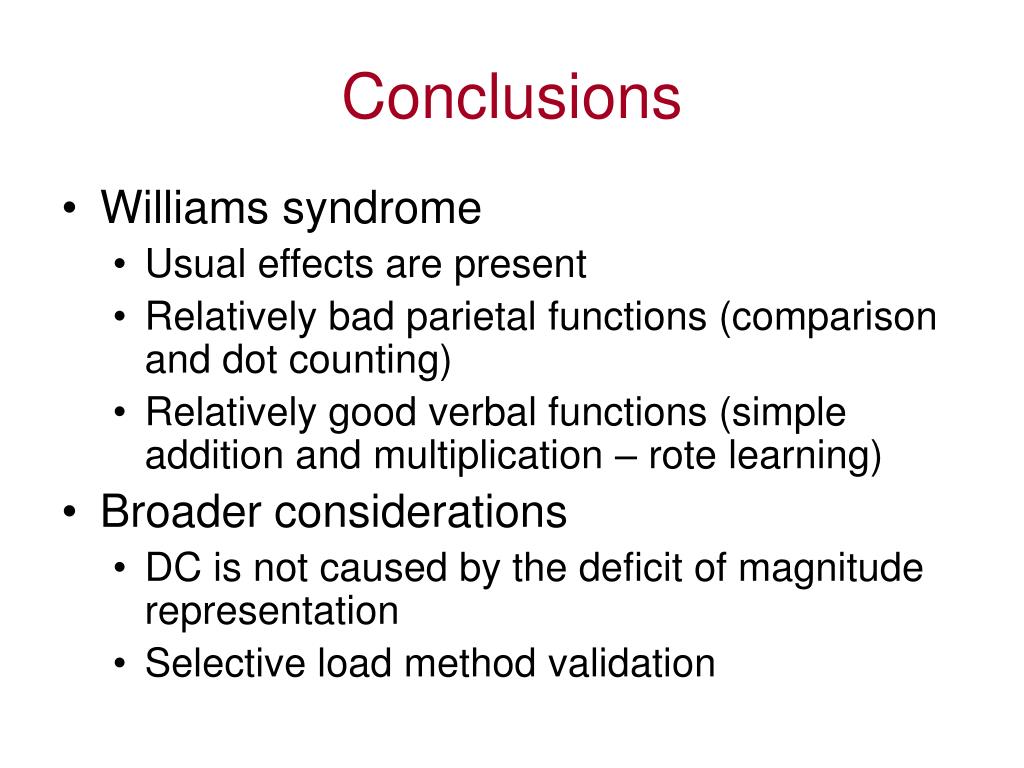 Conclusions

• Williams syndrome
  • Usual effects are present
  • Relatively bad parietal functions (comparison and dot counting)
  • Relatively good verbal functions (simple addition and multiplication – rote learning)
• Broader considerations
  • DC is not caused by the deficit of magnitude representation
  • Selective load method validation